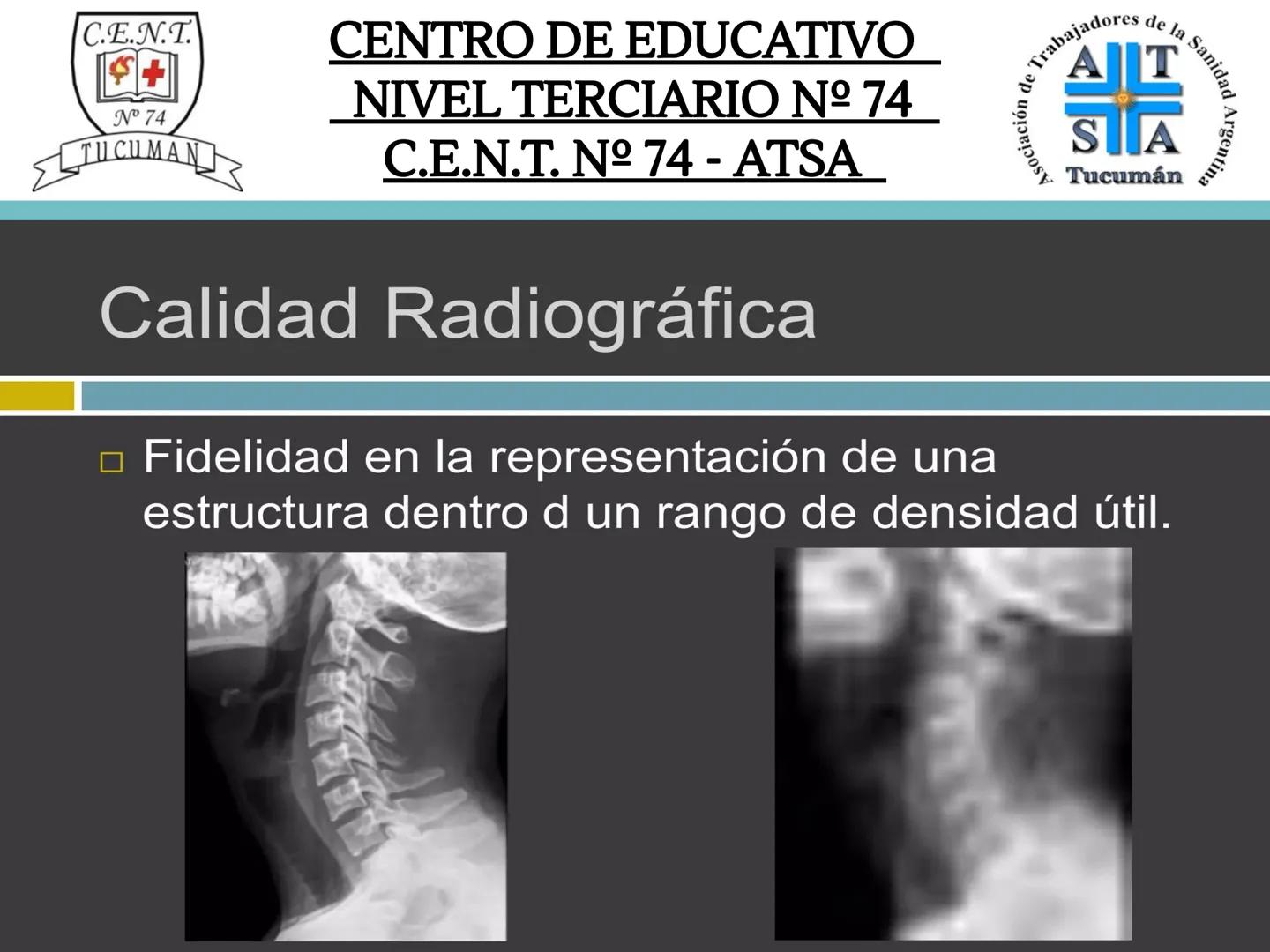 C.E.N.T.
Nº 74
TUCUMAN

CENTRO DE EDUCATIVO
NIVEL TERCIARIO Nº 74
C.E.N.T. Nº 74 - ATSA

Asociación de Trabajadores de la Sanidad Argentina
A T
S A
Tucumán

Calidad Radiográfica

□ Fidelidad en la representación de una estructura dentro d un rango de densidad útil.